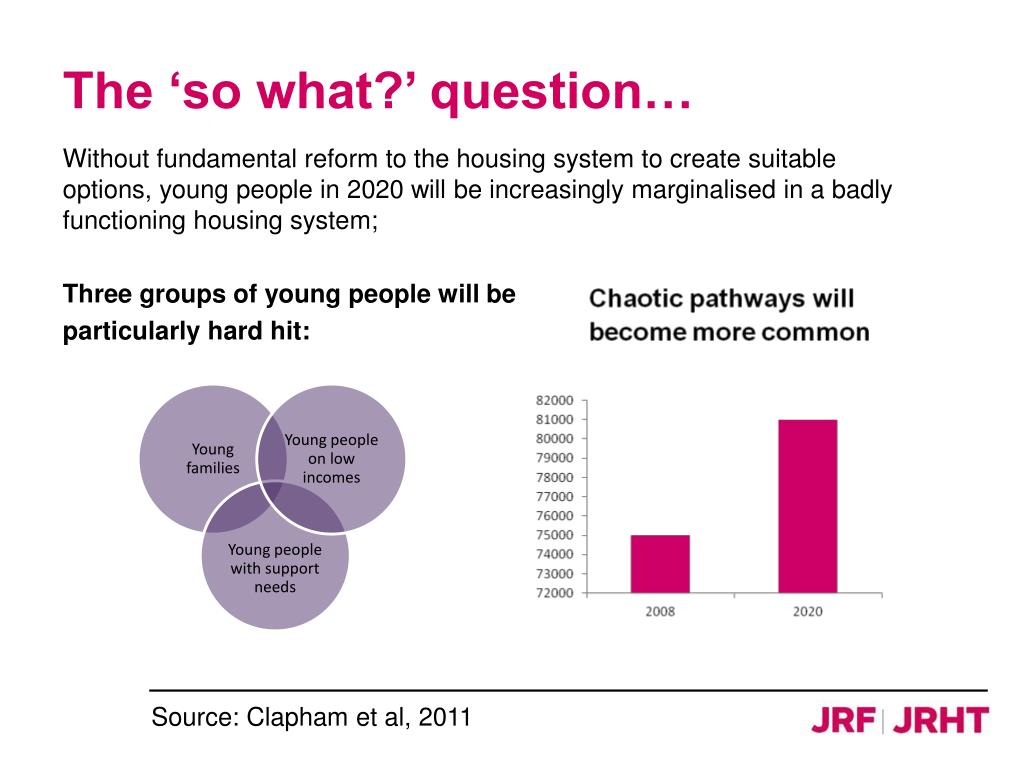 The ‘so what?’ question…

Without fundamental reform to the housing system to create suitable options, young people in 2020 will be increasingly marginalised in a badly functioning housing system;

Three groups of young people will be particularly hard hit:

Young families

Young people on low incomes

Young people with support needs

Chaotic pathways will become more common

82000
81000
80000
79000
78000
77000
76000
75000
74000
73000
72000

2008
2020

Source: Clapham et al, 2011

JRF JRHT